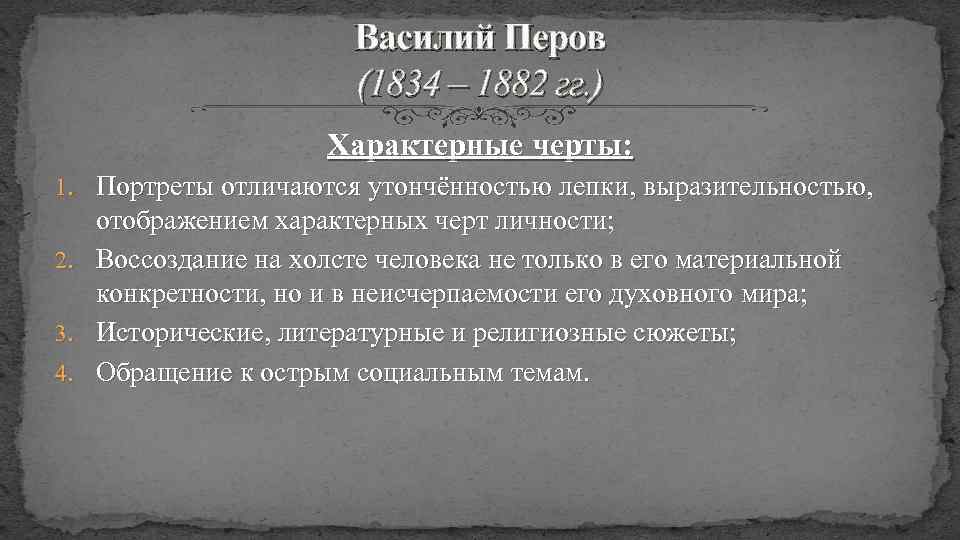 Василий Перов
(1834 – 1882 гг.)

Характерные черты:

1. Портреты отличаются утончённостью лепки, выразительностью, отображением характерных черт личности;
2. Воссоздание на холсте человека не только в его материальной конкретности, но и в неисчерпаемости его духовного мира;
3. Исторические, литературные и религиозные сюжеты;
4. Обращение к острым социальным темам.